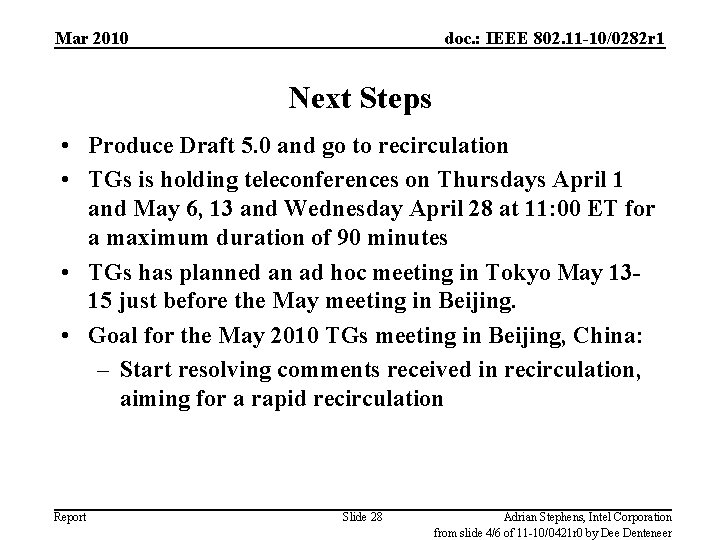 Mar 2010

doc.: IEEE 802.11-10/0282r1

Next Steps

• Produce Draft 5.0 and go to recirculation
• TGs is holding teleconferences on Thursdays April 1 and May 6, 13 and Wednesday April 28 at 11:00 ET for a maximum duration of 90 minutes
• TGs has planned an ad hoc meeting in Tokyo May 13-15 just before the May meeting in Beijing.
• Goal for the May 2010 TGs meeting in Beijing, China:
– Start resolving comments received in recirculation, aiming for a rapid recirculation

Report

Slide 28

Adrian Stephens, Intel Corporation
from slide 4/6 of 11-10/0421r0 by Dee Denteneer